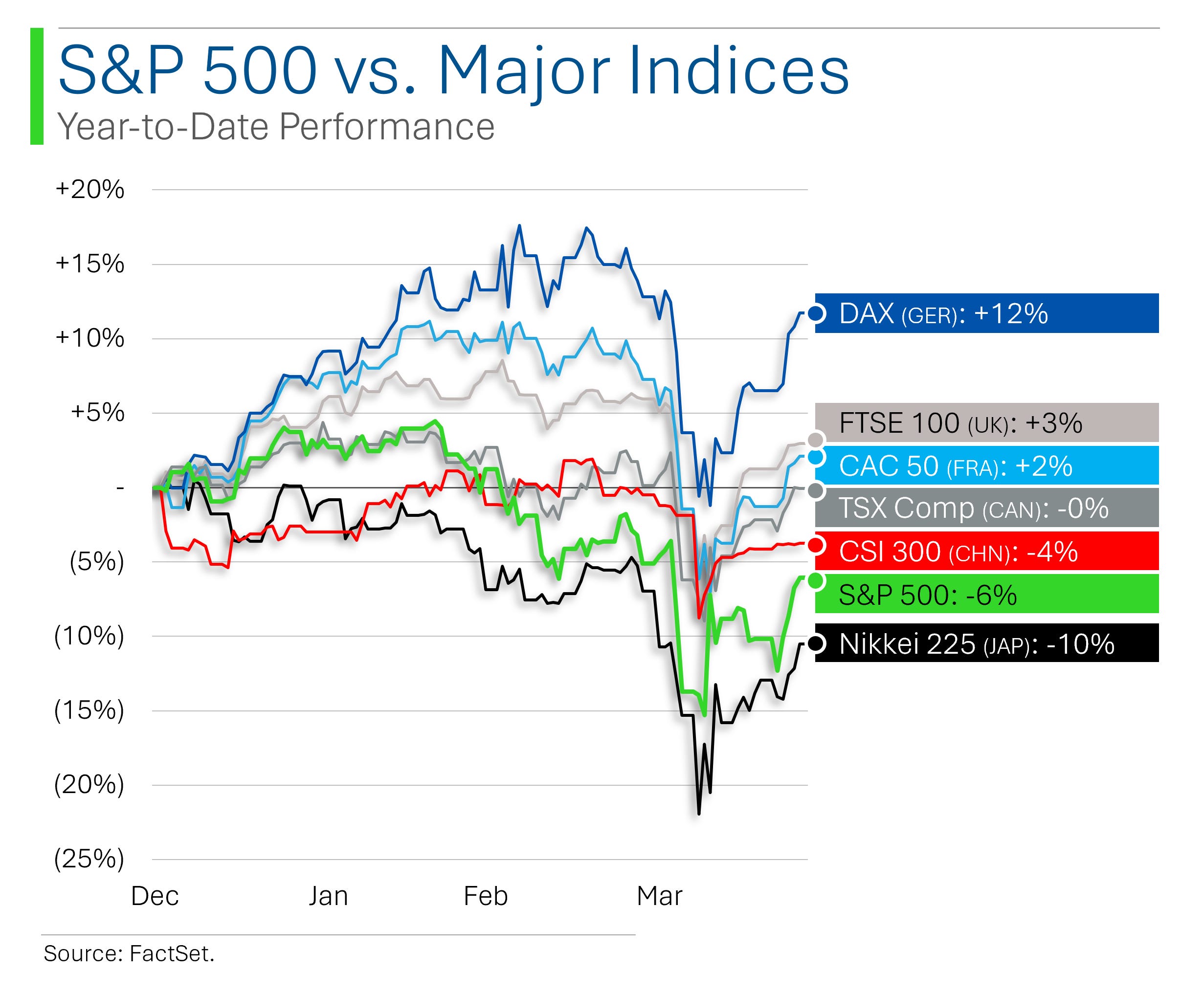 S&P 500 vs. Major Indices
Year-to-Date Performance

+20%
+15%
+10%
+5%
-
(5%)
(10%)
(15%)
(20%)
(25%)

Dec
Jan
Feb
Mar

DAX (GER): +12%
FTSE 100 (UK): +3%
CAC 50 (FRA): +2%
TSX Comp (CAN): -0%
CSI 300 (CHN): -4%
S&P 500: -6%
Nikkei 225 (JAP): -10%

Source: FactSet.